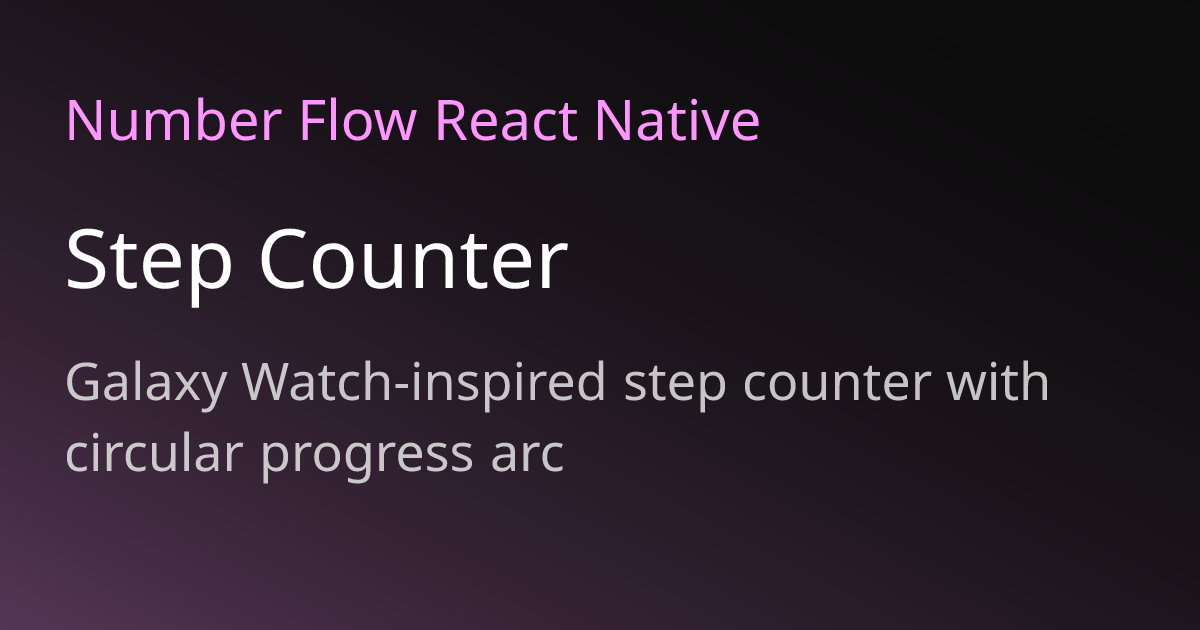 Number Flow React Native

Step Counter

Galaxy Watch-inspired step counter with circular progress arc